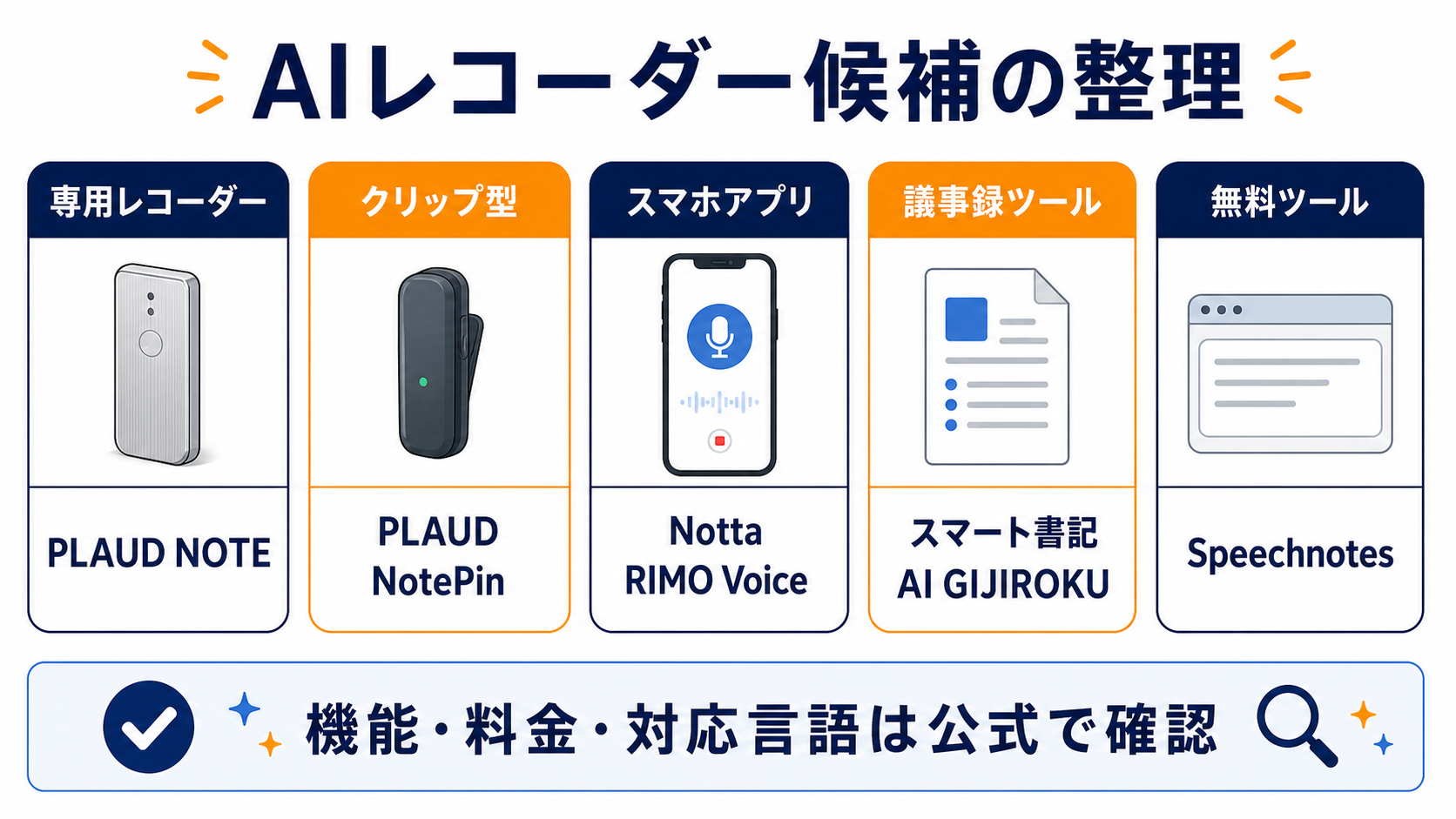 AIレコーダー候補の整理

専用レコーダー

PLAUD NOTE

クリップ型

PLAUD NotePin

スマホアプリ

Notta RIMO Voice

議事録ツール

スマート書記 AI GIJIROKU

無料ツール

Speechnotes

機能・料金・対応言語は公式で確認